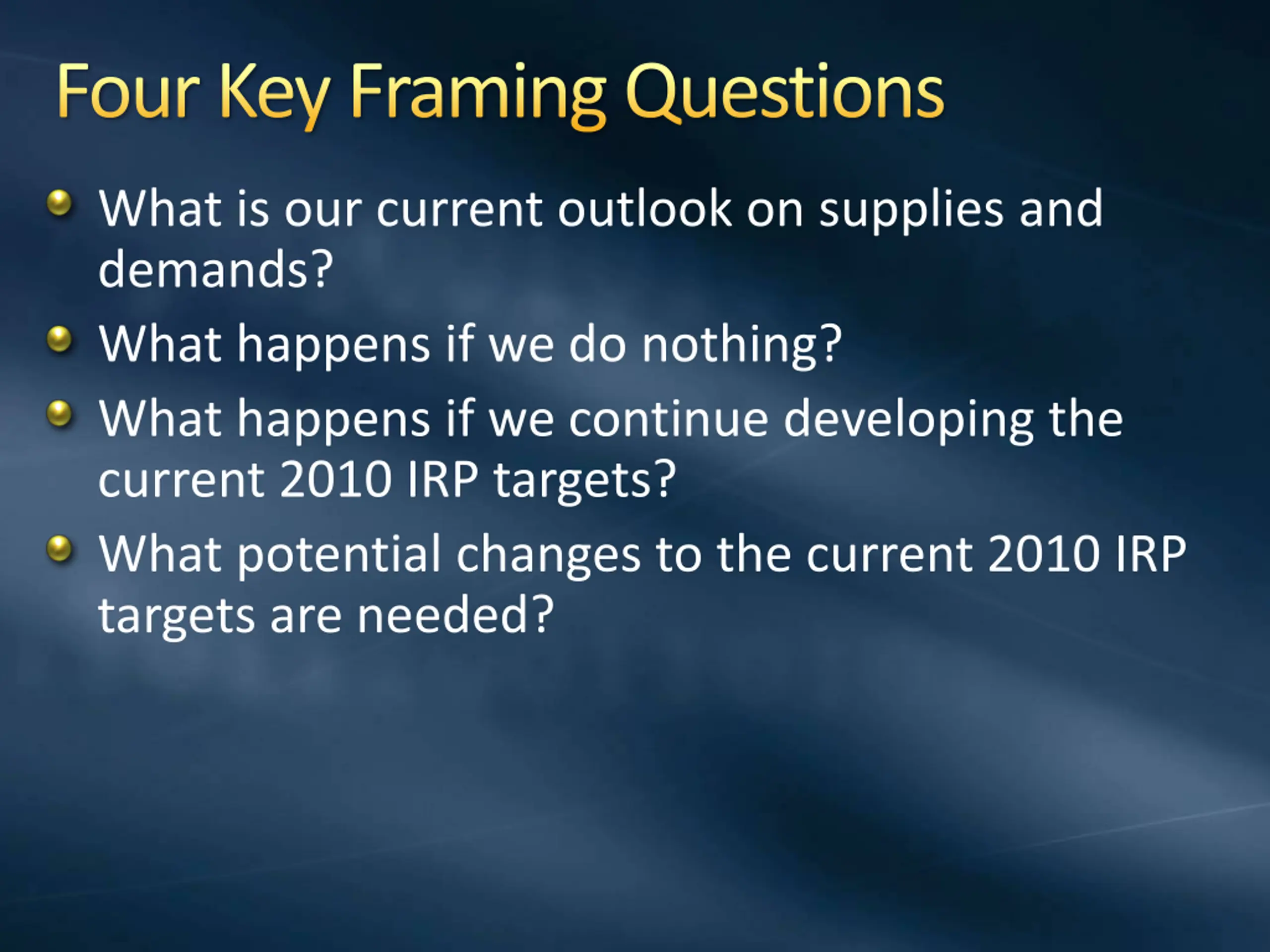 Four Key Framing Questions

- What is our current outlook on supplies and demands?
- What happens if we do nothing?
- What happens if we continue developing the current 2010 IRP targets?
- What potential changes to the current 2010 IRP targets are needed?